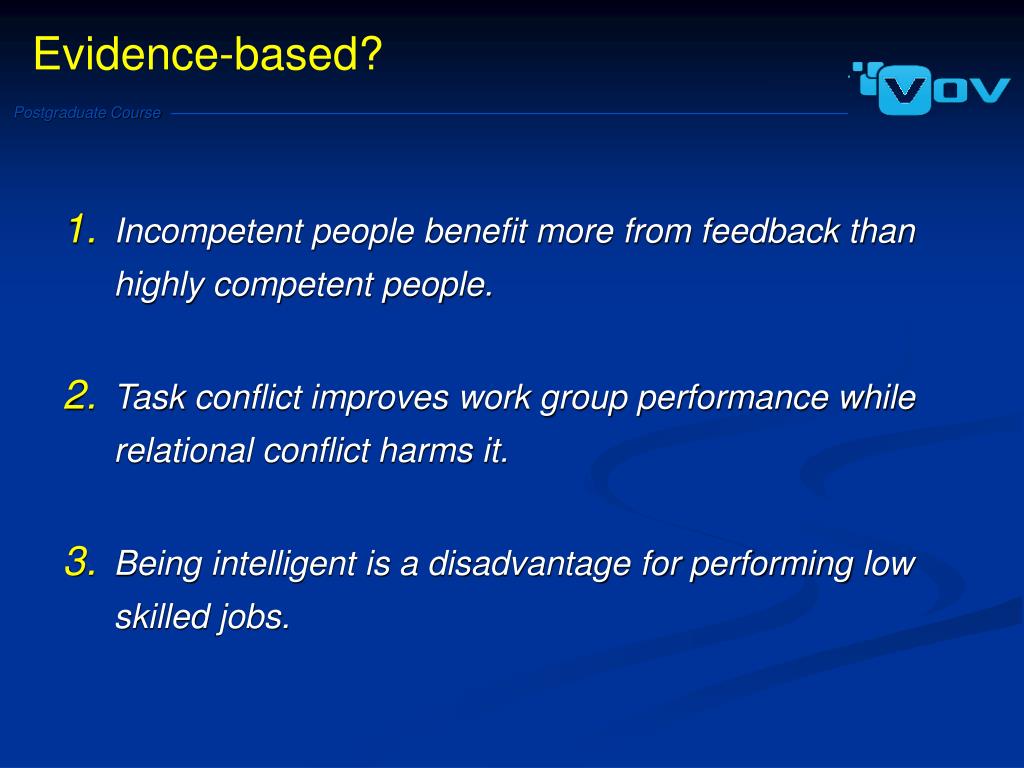 Evidence-based?

VOV

Postgraduate Course

1. Incompetent people benefit more from feedback than highly competent people.

2. Task conflict improves work group performance while relational conflict harms it.

3. Being intelligent is a disadvantage for performing low skilled jobs.